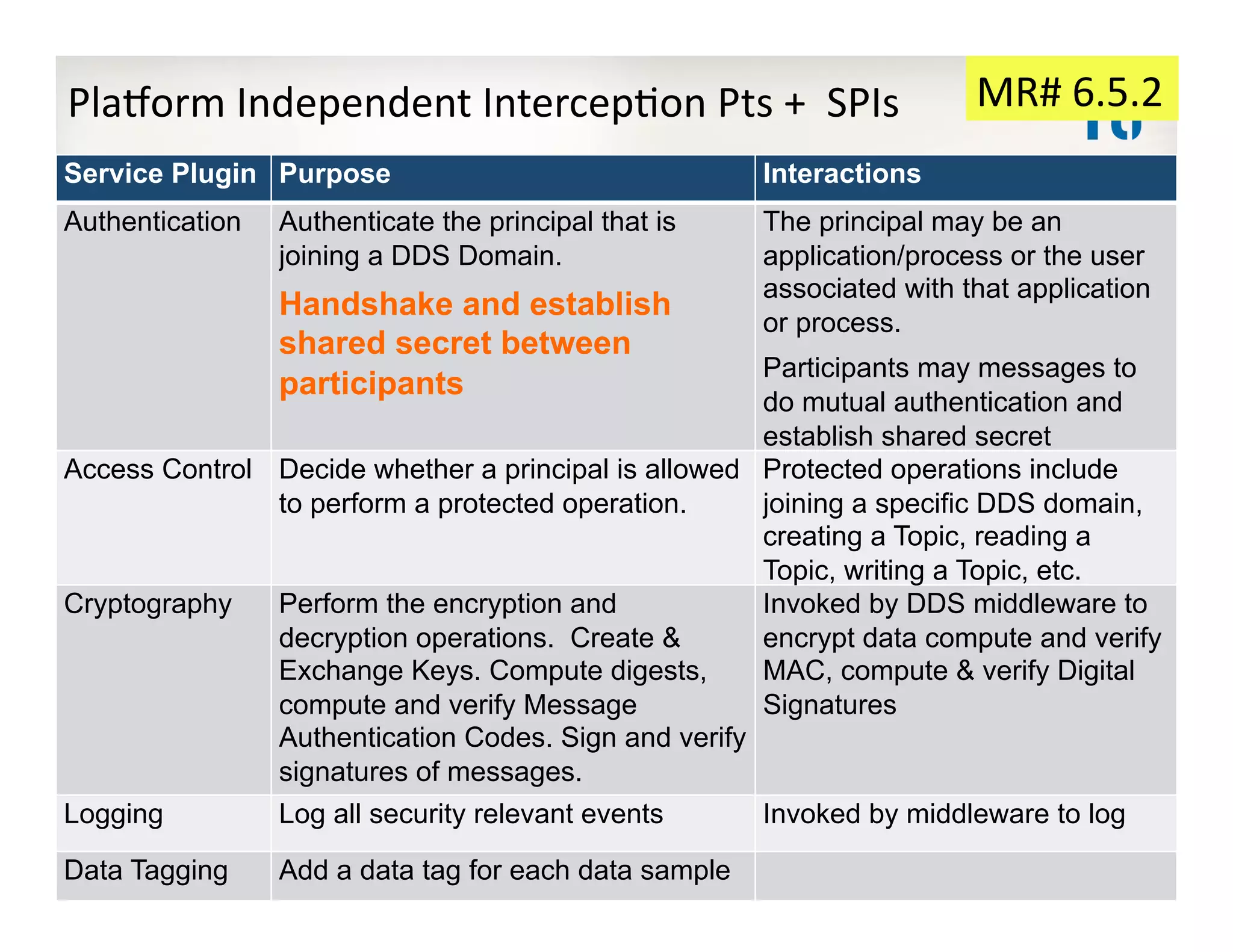 Platform Independent Interception Pts + SPIs

MR# 6.5.2

| Service Plugin | Purpose | Interactions |
|---|---|---|
| Authentication | Authenticate the principal that is joining a DDS Domain. Handshake and establish shared secret between participants | The principal may be an application/process or the user associated with that application or process. Participants may messages to do mutual authentication and establish shared secret |
| Access Control | Decide whether a principal is allowed to perform a protected operation. | Protected operations include joining a specific DDS domain, creating a Topic, reading a Topic, writing a Topic, etc. |
| Cryptography | Perform the encryption and decryption operations. Create & Exchange Keys. Compute digests, compute and verify Message Authentication Codes. Sign and verify signatures of messages. | Invoked by DDS middleware to encrypt data compute and verify MAC, compute & verify Digital Signatures |
| Logging | Log all security relevant events | Invoked by middleware to log |
| Data Tagging | Add a data tag for each data sample | |